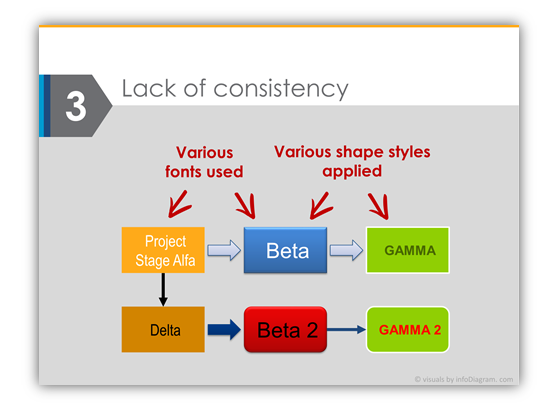 3

Lack of consistency

Various fonts used

Various shape styles applied

Project Stage Alfa

Beta

GAMMA

Delta

Beta 2

GAMMA 2

© visuals by infoDiagram. com